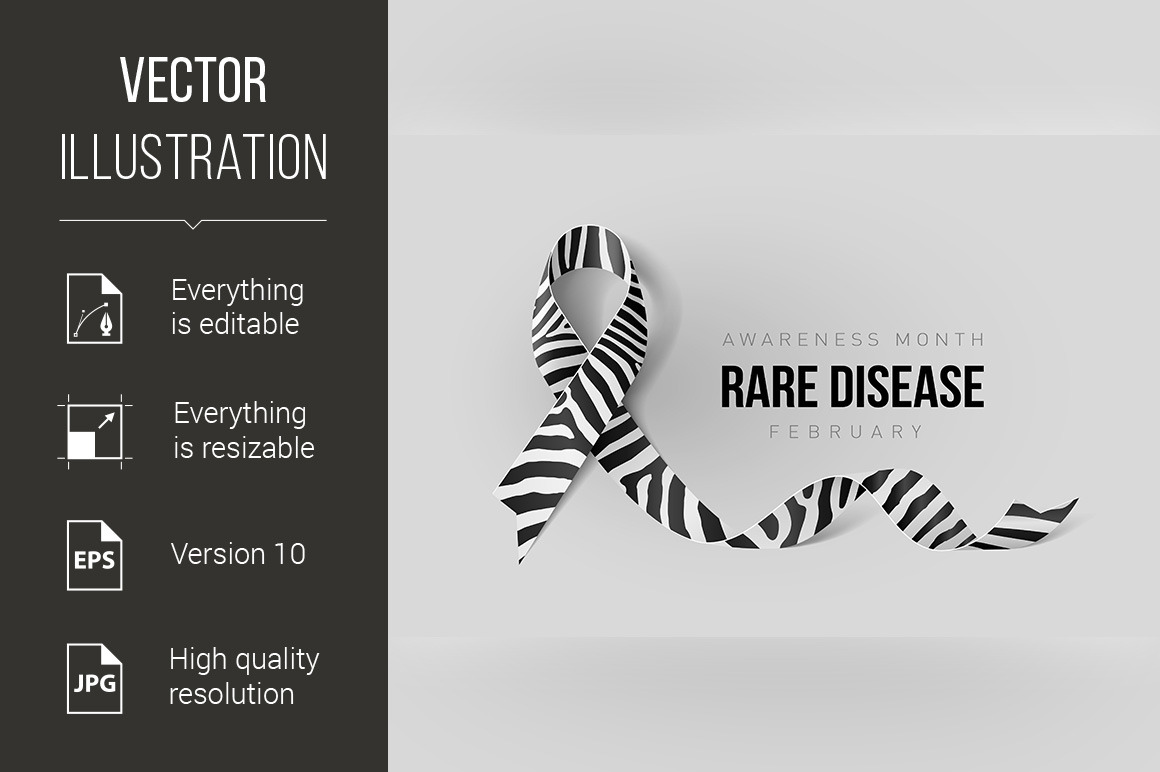 VECTOR
ILLUSTRATION

Everything is editable

Everything is resizable

EPS

Version 10

JPG

High quality resolution

AWARENESS MONTH
RARE DISEASE
FEBRUARY